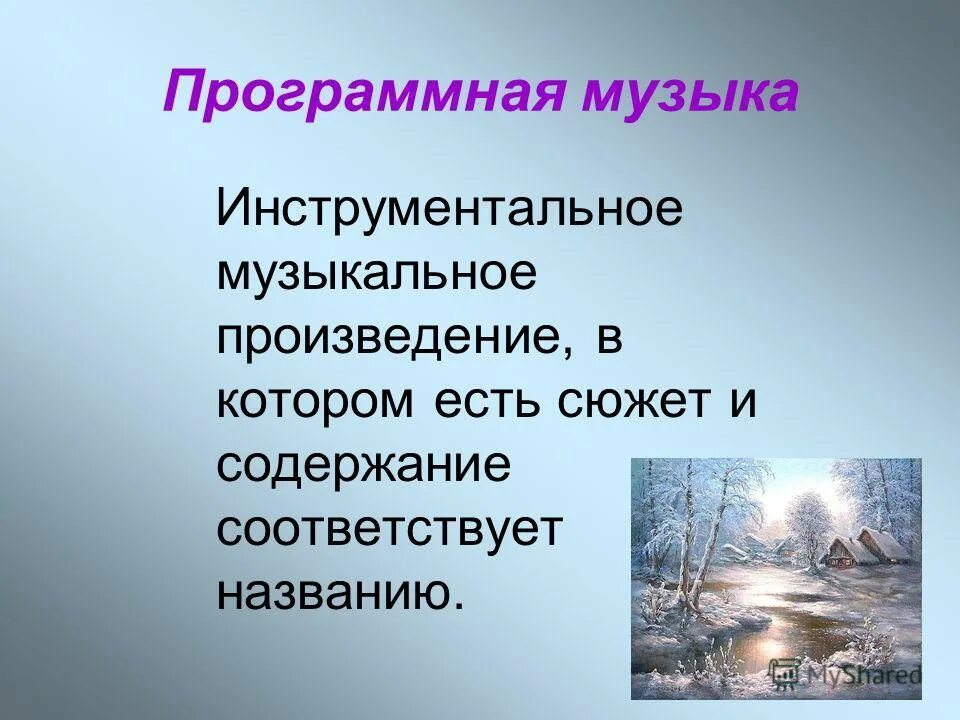 Программная музыка

Инструментальное музыкальное произведение, в котором есть сюжет и содержание соответствует названию.

MyShared